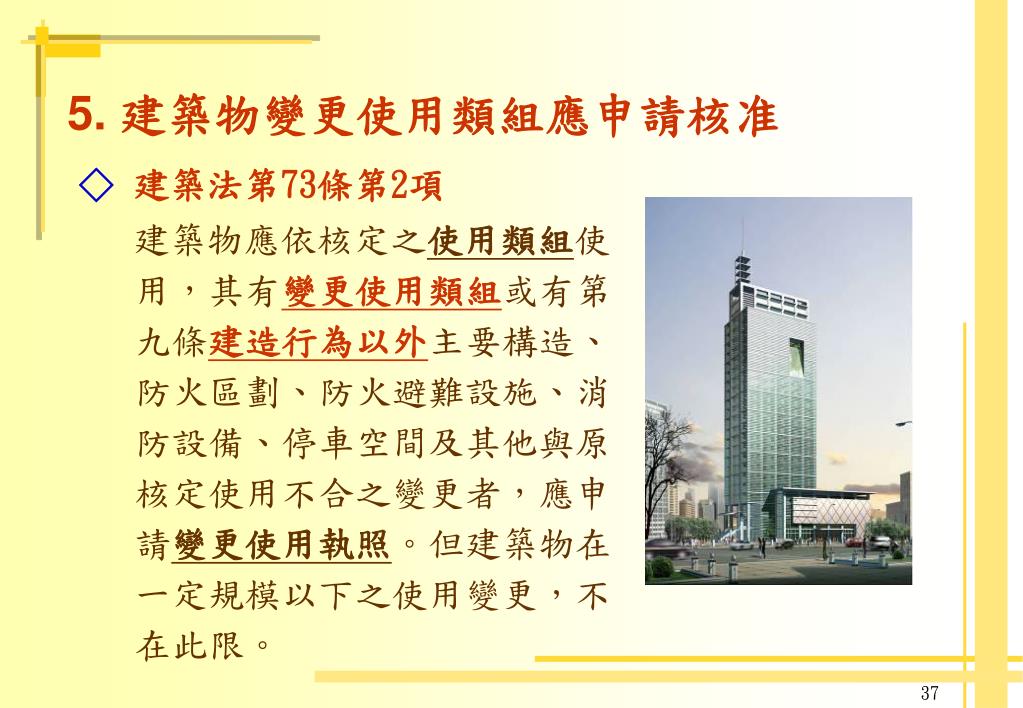 5. 建築物變更使用類組應申請核准

◇ 建築法第73條第2項

建築物應依核定之使用類組使用，其有變更使用類組或有第九條建造行為以外主要構造、防火區劃、防火避難設施、消防設備、停車空間及其他與原核定使用不合之變更者，應申請變更使用執照。但建築物在一定規模以下之使用變更，不在此限。

37